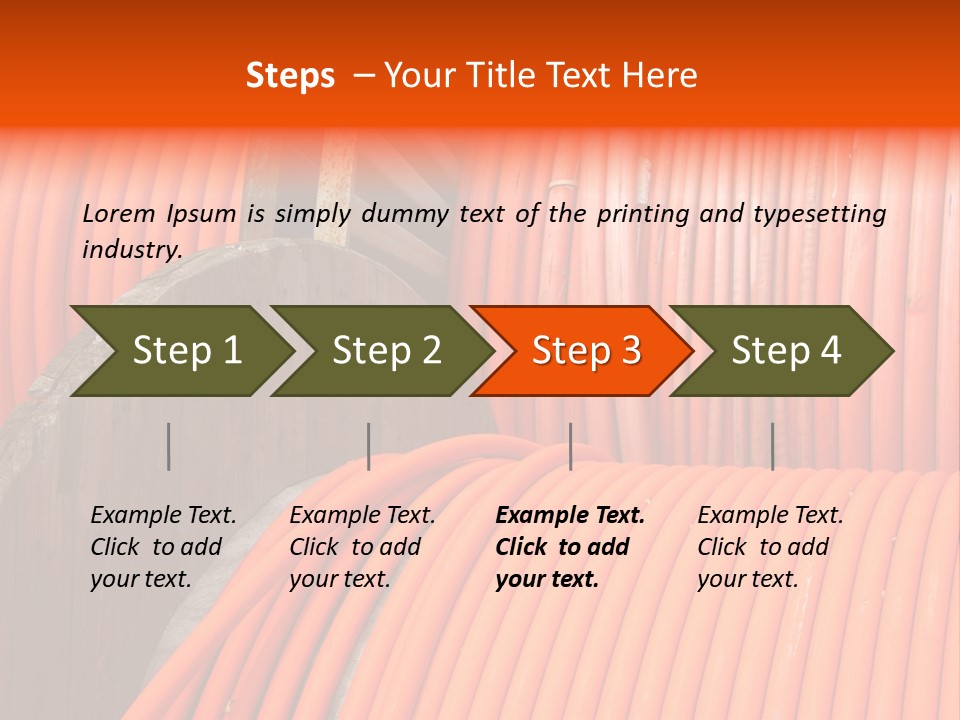 Steps – Your Title Text Here

Lorem Ipsum is simply dummy text of the printing and typesetting industry.

Step 1

Step 2

Step 3

Step 4

Example Text. Click to add your text.

Example Text. Click to add your text.

Example Text. Click to add your text.

Example Text. Click to add your text.